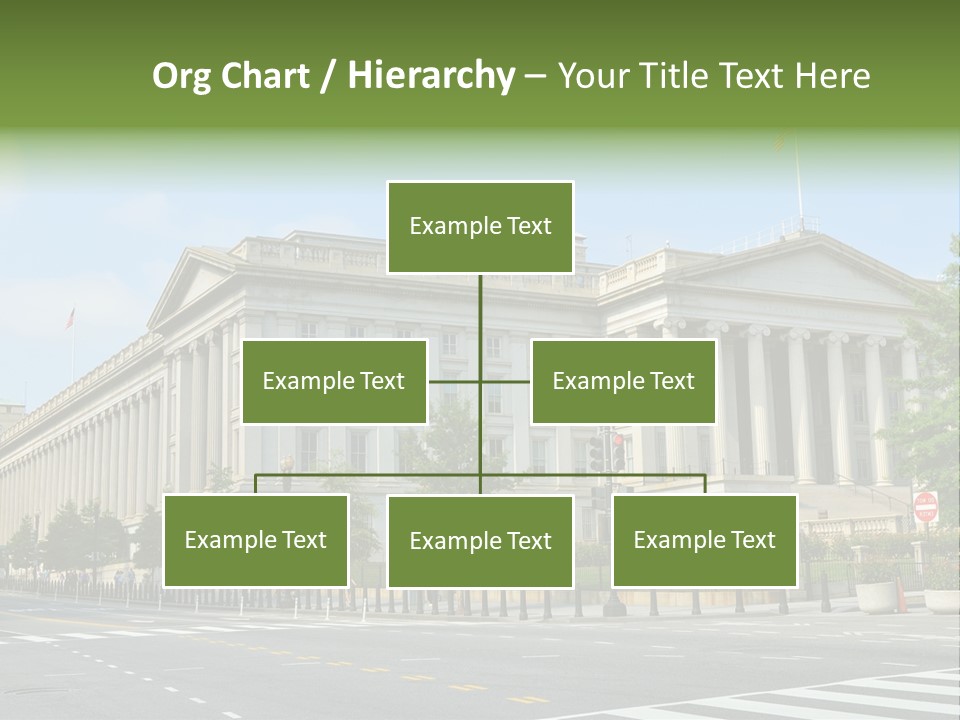 Org Chart / Hierarchy – Your Title Text Here

Example Text

Example Text

Example Text

Example Text

Example Text

Example Text